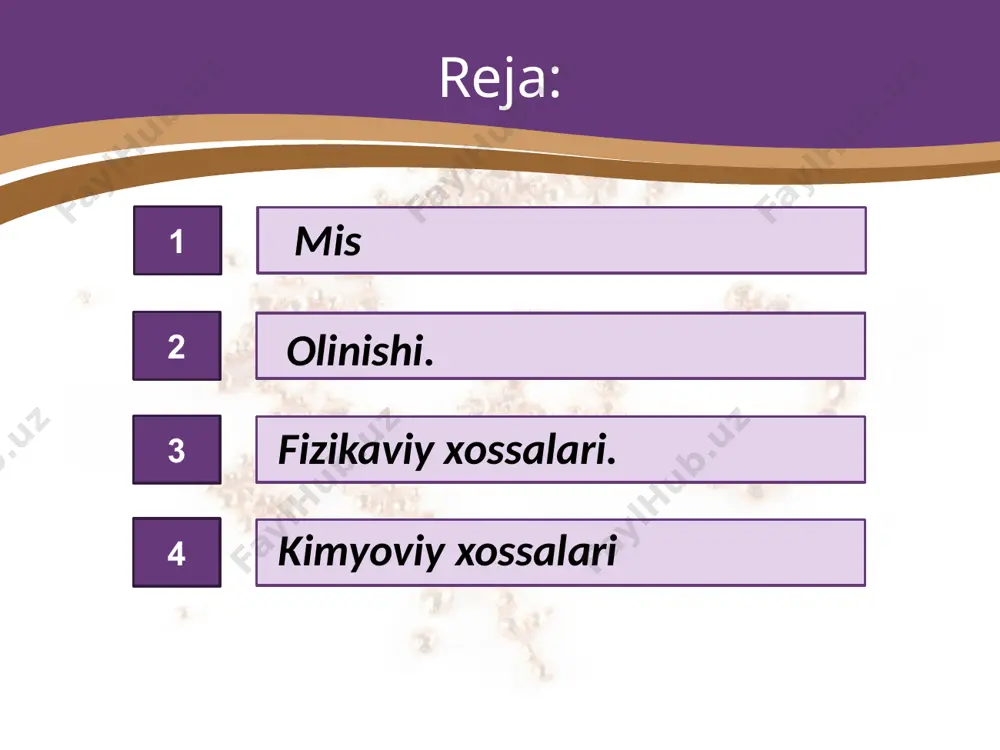 Reja:

1 Mis

2 Olinishi.

3 Fizikaviy xossalari.

4 Kimyoviy xossalari

FaylHub.uz